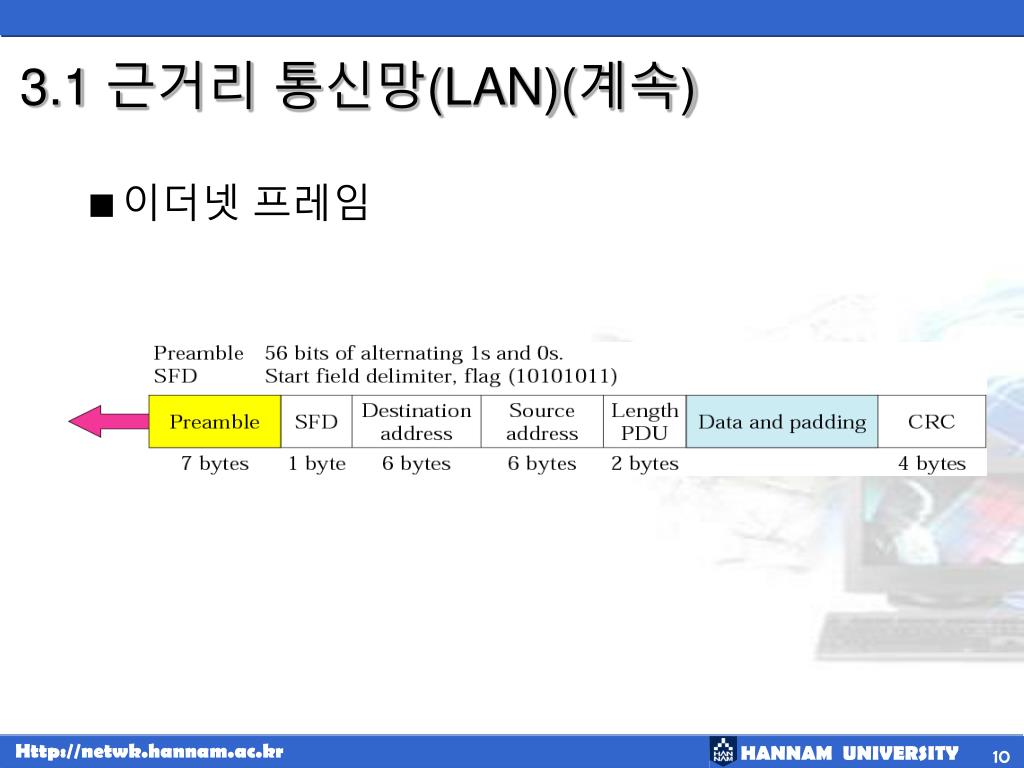 3.1 근거리 통신망(LAN)(계속)

■ 이더넷 프레임

Preamble 56 bits of alternating 1s and 0s.
SFD Start field delimiter, flag (10101011)

| Preamble | SFD | Destination address | Source address | Length PDU | Data and padding | CRC |
|---|---|---|---|---|---|---|
| 7 bytes | 1 byte | 6 bytes | 6 bytes | 2 bytes | | 4 bytes |

Http://netwk.hannam.ac.kr

HANNAM UNIVERSITY

10